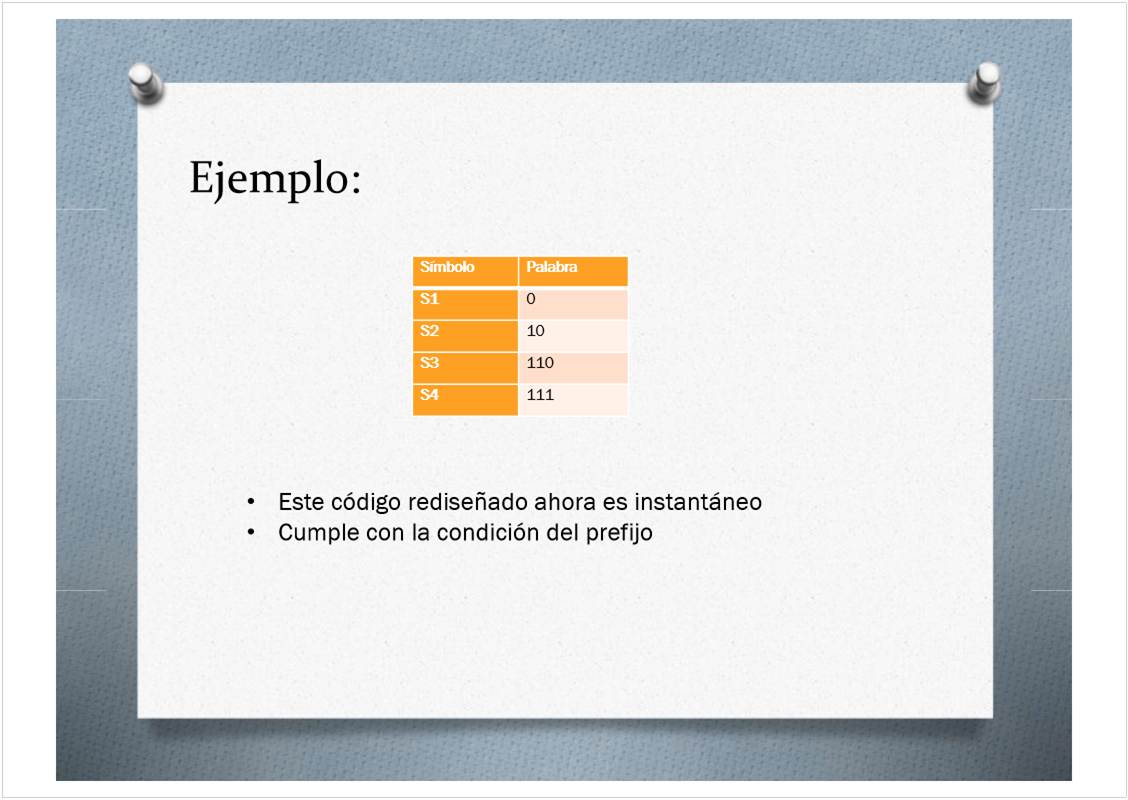 Ejemplo:

| Símbolo | Palabra |
|---|---|
| S1 | 0 |
| S2 | 10 |
| S3 | 110 |
| S4 | 111 |

• Este código rediseñado ahora es instantáneo
• Cumple con la condición del prefijo